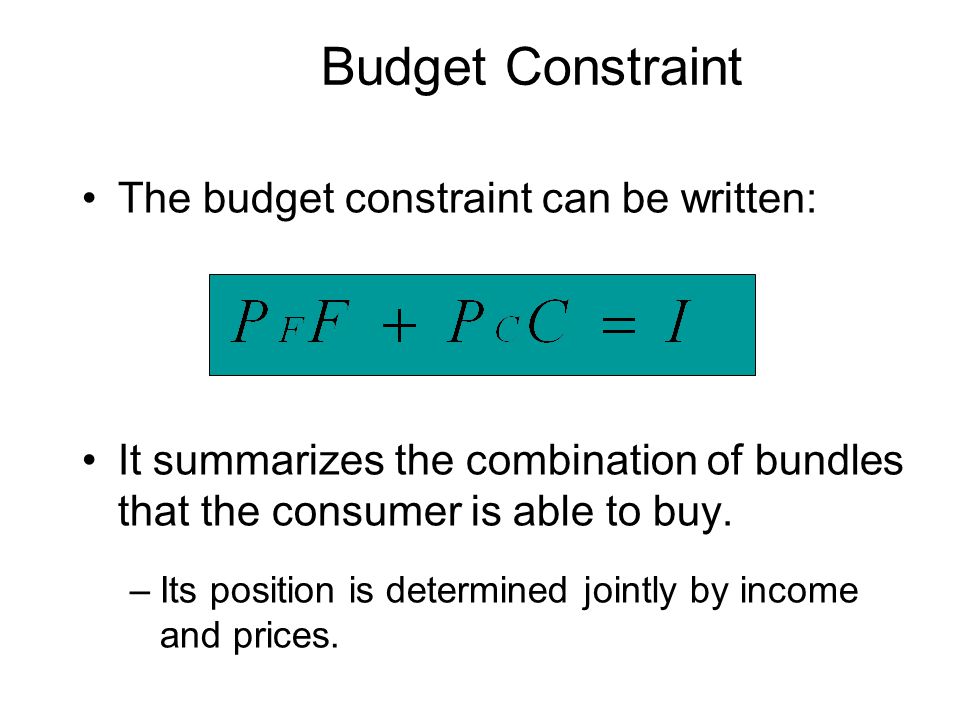 Budget Constraint

• The budget constraint can be written:

$P_F F + P_C C = I$

• It summarizes the combination of bundles that the consumer is able to buy.

– Its position is determined jointly by income and prices.